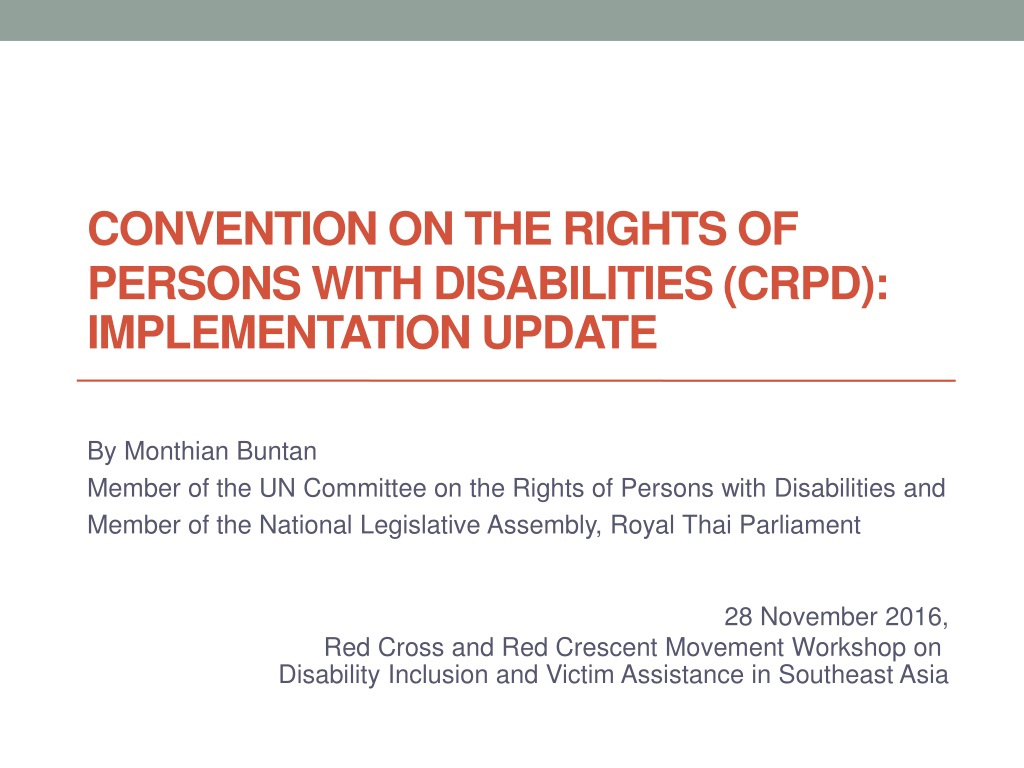 CONVENTION ON THE RIGHTS OF PERSONS WITH DISABILITIES (CRPD): IMPLEMENTATION UPDATE

By Monthian Buntan
Member of the UN Committee on the Rights of Persons with Disabilities and
Member of the National Legislative Assembly, Royal Thai Parliament

28 November 2016,
Red Cross and Red Crescent Movement Workshop on
Disability Inclusion and Victim Assistance in Southeast Asia